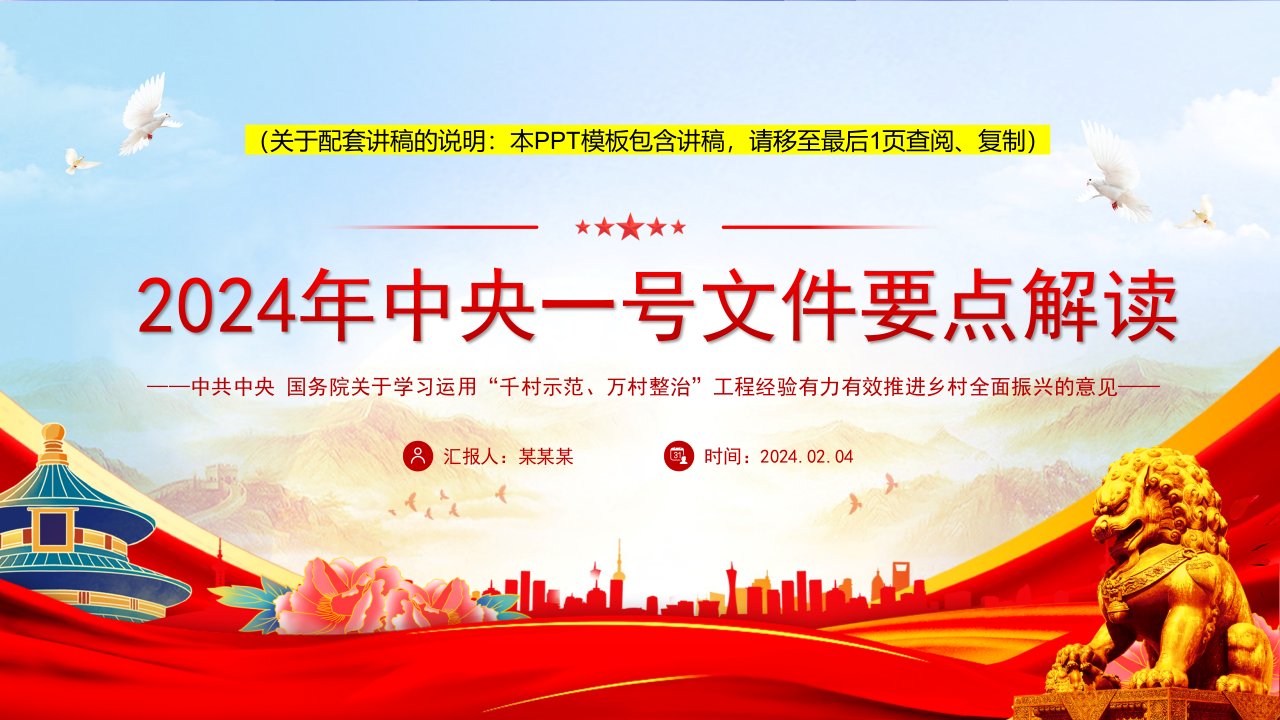 （关于配套讲稿的说明：本PPT模板包含讲稿，请移至最后1页查阅、复制）

2024年中央一号文件要点解读

——中共中央 国务院关于学习运用“千村示范、万村整治”工程经验有力有效推进乡村全面振兴的意见——

汇报人：某某某

时间：2024.02.04